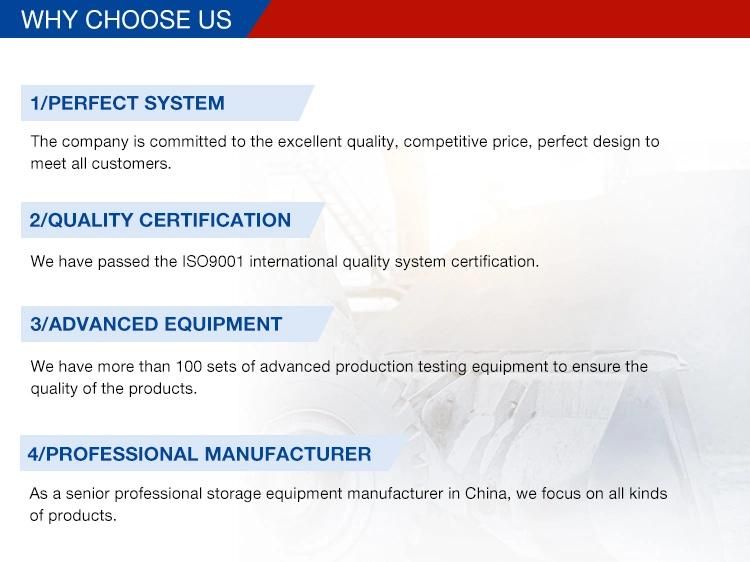 WHY CHOOSE US

1/PERFECT SYSTEM

The company is committed to the excellent quality, competitive price, perfect design to meet all customers.

2/QUALITY CERTIFICATION

We have passed the ISO9001 international quality system certification.

3/ADVANCED EQUIPMENT

We have more than 100 sets of advanced production testing equipment to ensure the quality of the products.

4/PROFESSIONAL MANUFACTURER

As a senior professional storage equipment manufacturer in China, we focus on all kinds of products.